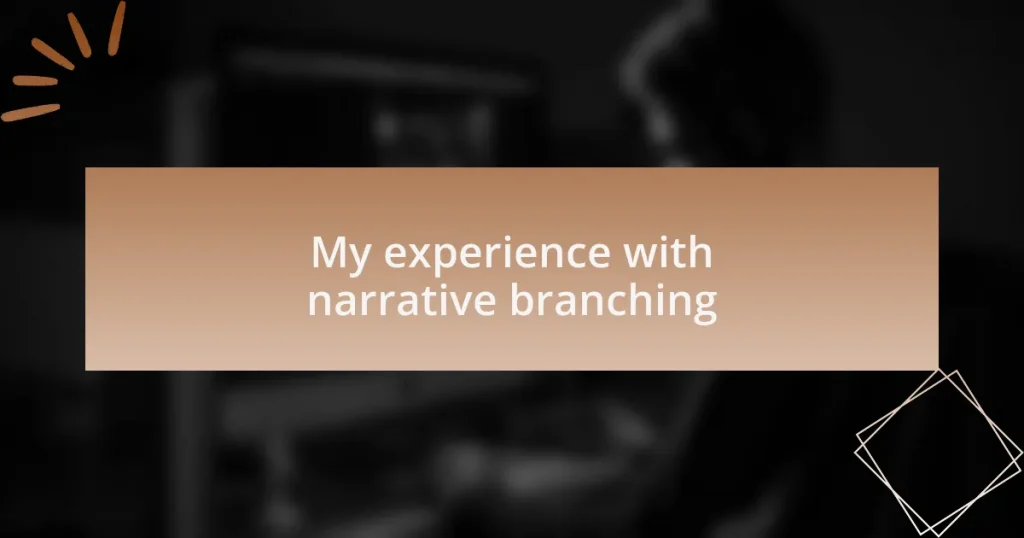 My experience with narrative branching